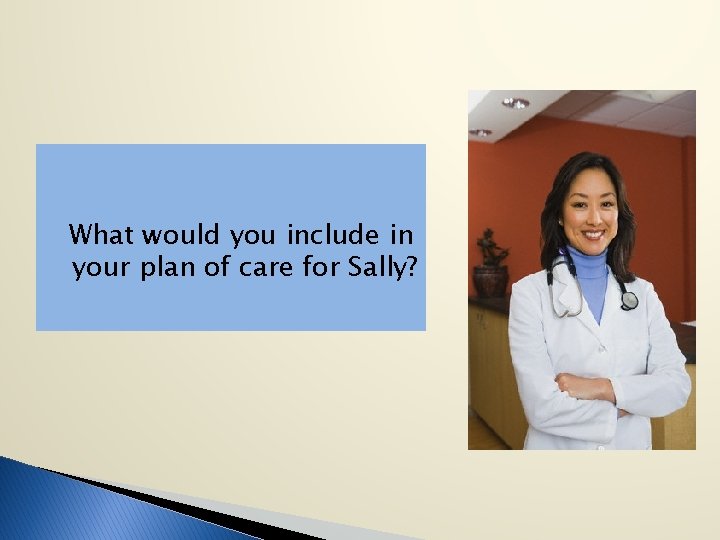 What would you include in your plan of care for Sally?